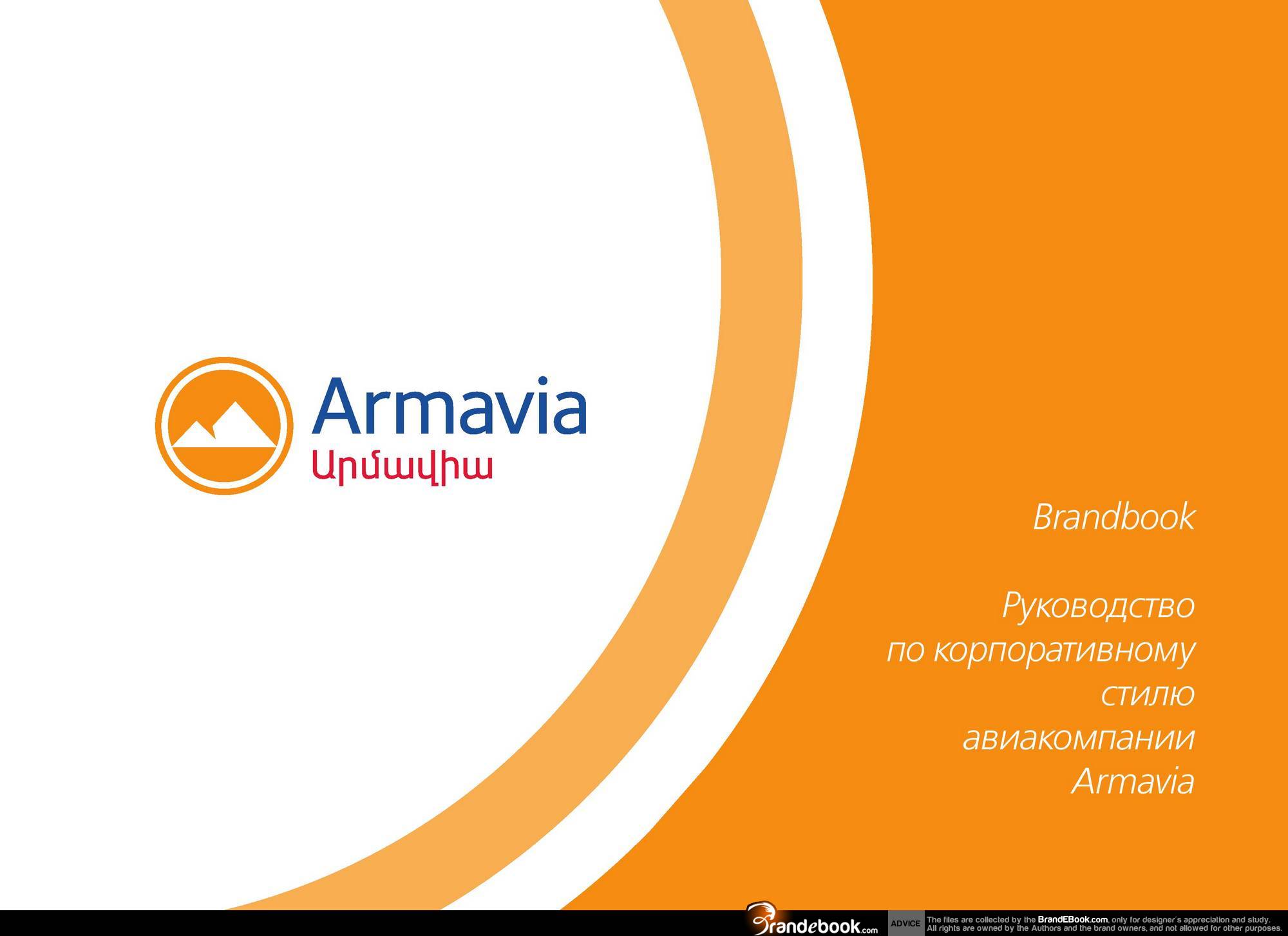 Armavia
Արմավիա

Brandbook

Руководство
по корпоративному
стилю
авиакомпании
Armavia

Brandebook.com ADVICE The files are collected by the BrandEBook.com, only for designer's appreciation and study. All rights are owned by the Authors and the brand owners, and not allowed for other purposes.